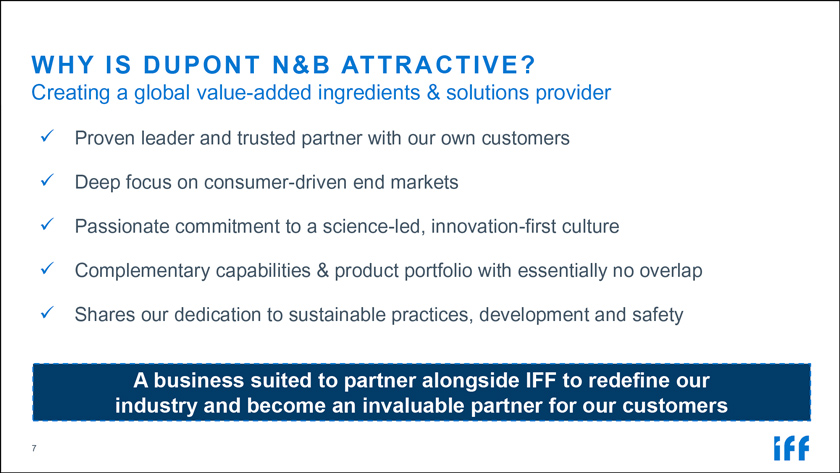 WHY IS DUPONT N&B ATTRACTIVE?
Creating a global value-added ingredients & solutions provider

✓ Proven leader and trusted partner with our own customers

✓ Deep focus on consumer-driven end markets

✓ Passionate commitment to a science-led, innovation-first culture

✓ Complementary capabilities & product portfolio with essentially no overlap

✓ Shares our dedication to sustainable practices, development and safety

A business suited to partner alongside IFF to redefine our industry and become an invaluable partner for our customers

7

iff